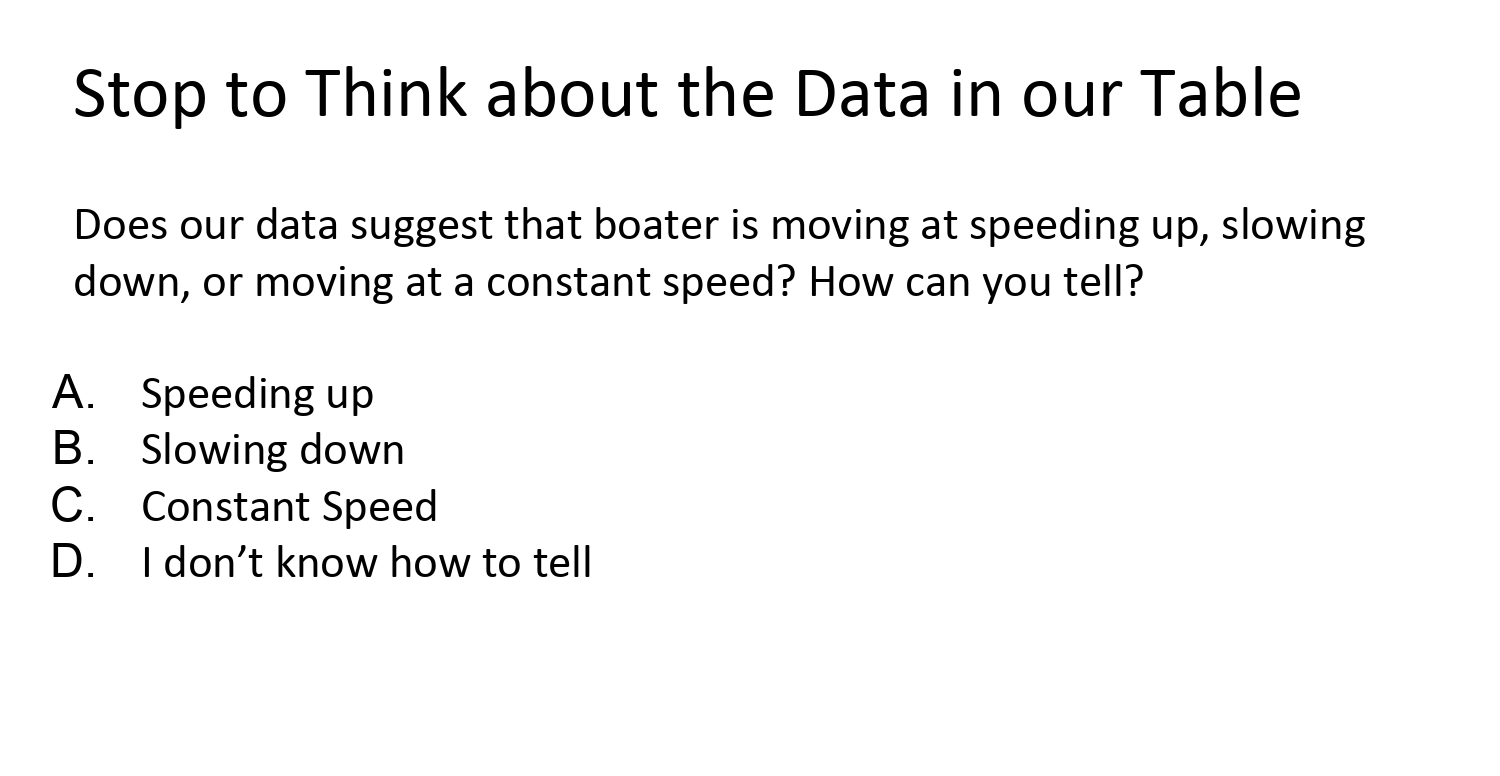 Stop to Think about the Data in our Table

Does our data suggest that boater is moving at speeding up, slowing down, or moving at a constant speed? How can you tell?

A. Speeding up
B. Slowing down
C. Constant Speed
D. I don’t know how to tell